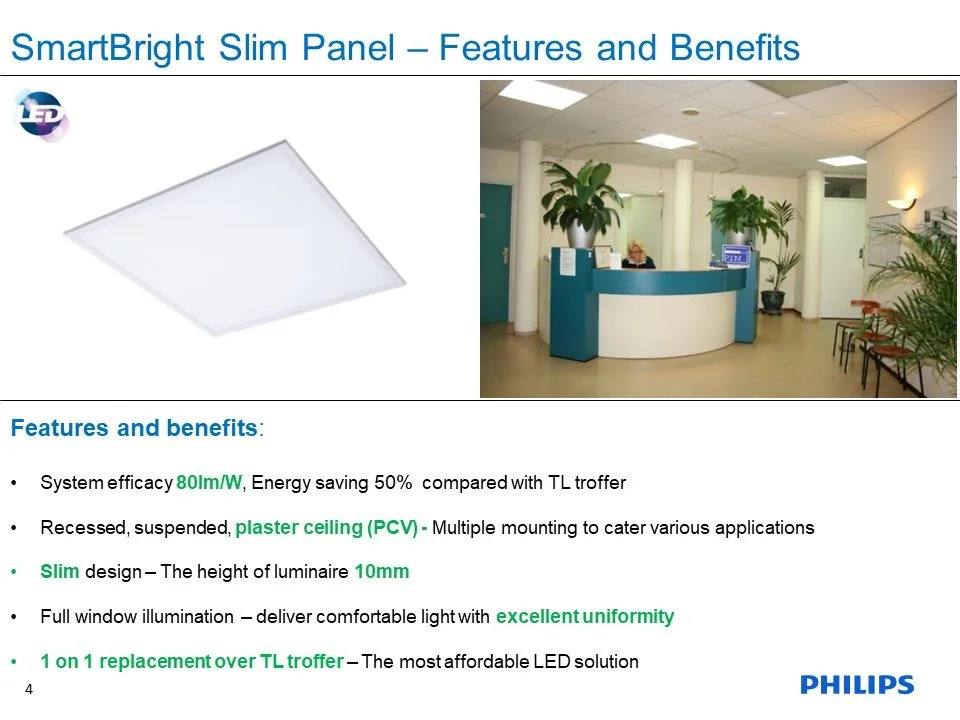 SmartBright Slim Panel – Features and Benefits

LED

PIN

Features and benefits:

• System efficacy 80lm/W, Energy saving 50% compared with TL troffer

• Recessed, suspended, plaster ceiling (PCV) - Multiple mounting to cater various applications

• Slim design – The height of luminaire 10mm

• Full window illumination – deliver comfortable light with excellent uniformity

• 1 on 1 replacement over TL troffer – The most affordable LED solution

4

PHILIPS